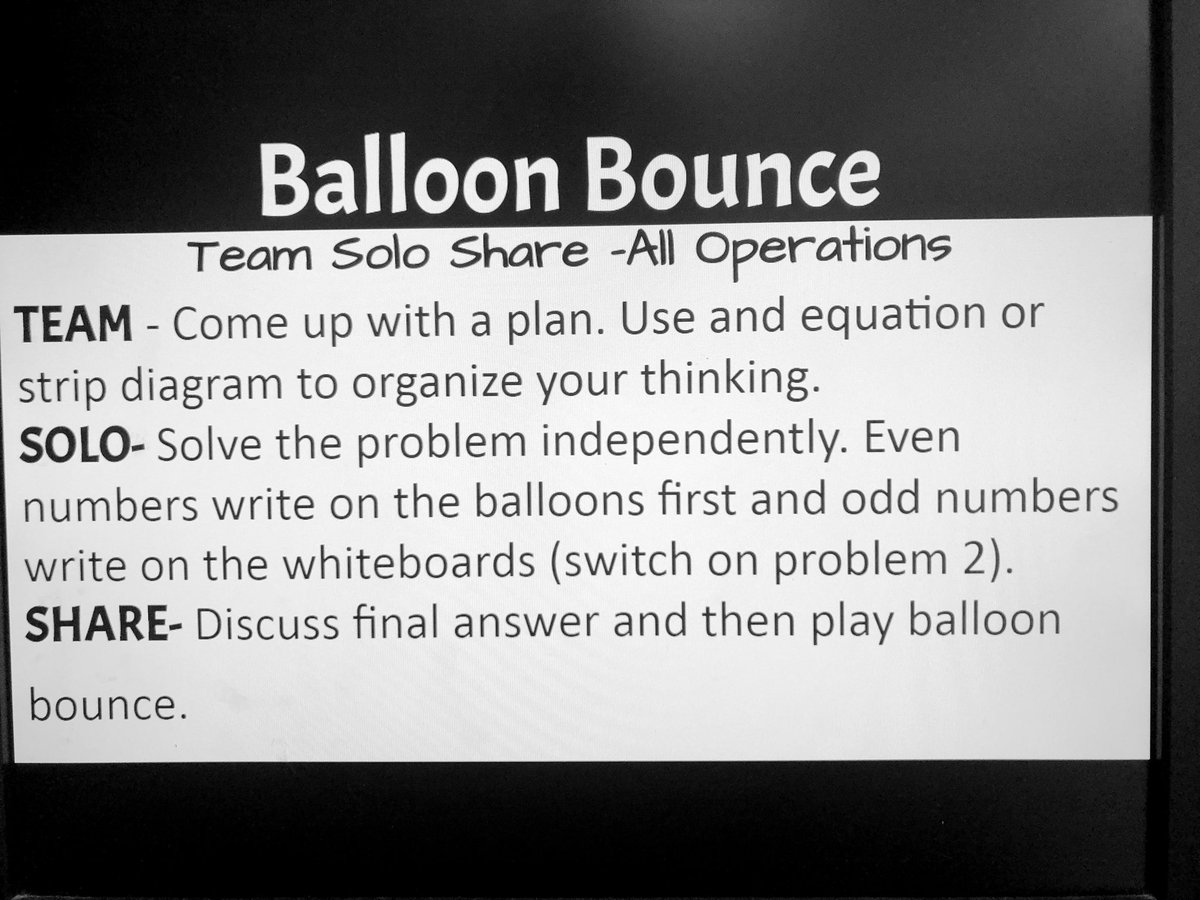 Balloon Bounce

Team Solo Share -All Operations

TEAM - Come up with a plan. Use and equation or strip diagram to organize your thinking.
SOLO- Solve the problem independently. Even numbers write on the balloons first and odd numbers write on the whiteboards (switch on problem 2).
SHARE- Discuss final answer and then play balloon bounce.